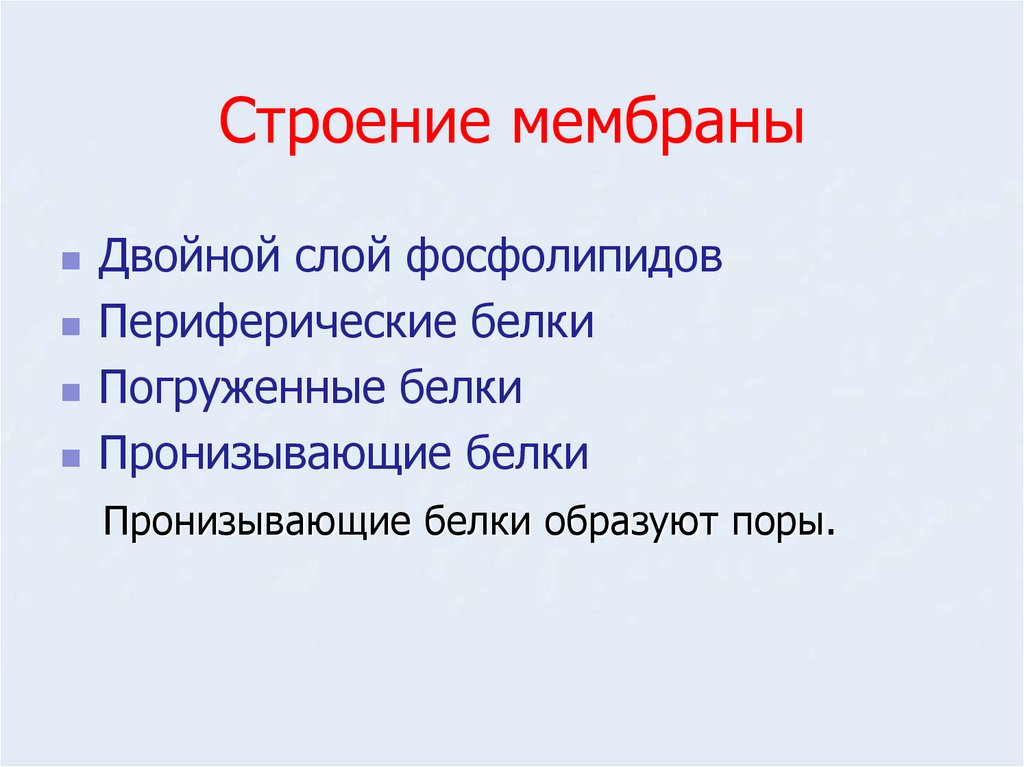 Строение мембраны

- Двойной слой фосфолипидов
- Периферические белки
- Погруженные белки
- Пронизывающие белки

Пронизывающие белки образуют поры.